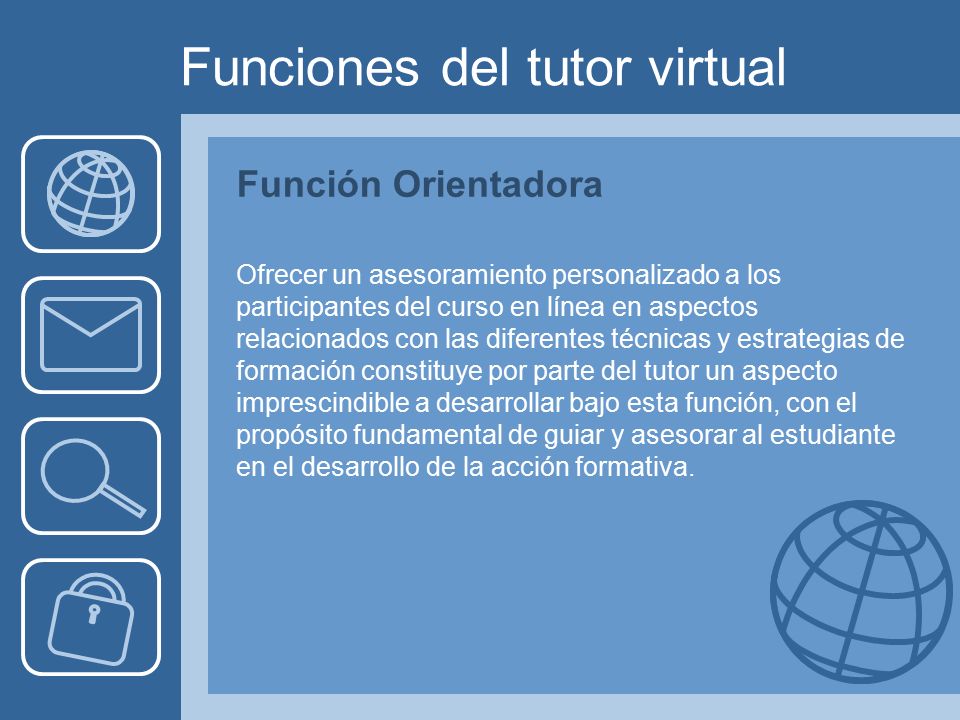 Funciones del tutor virtual

Función Orientadora

Ofrecer un asesoramiento personalizado a los participantes del curso en línea en aspectos relacionados con las diferentes técnicas y estrategias de formación constituye por parte del tutor un aspecto imprescindible a desarrollar bajo esta función, con el propósito fundamental de guiar y asesorar al estudiante en el desarrollo de la acción formativa.